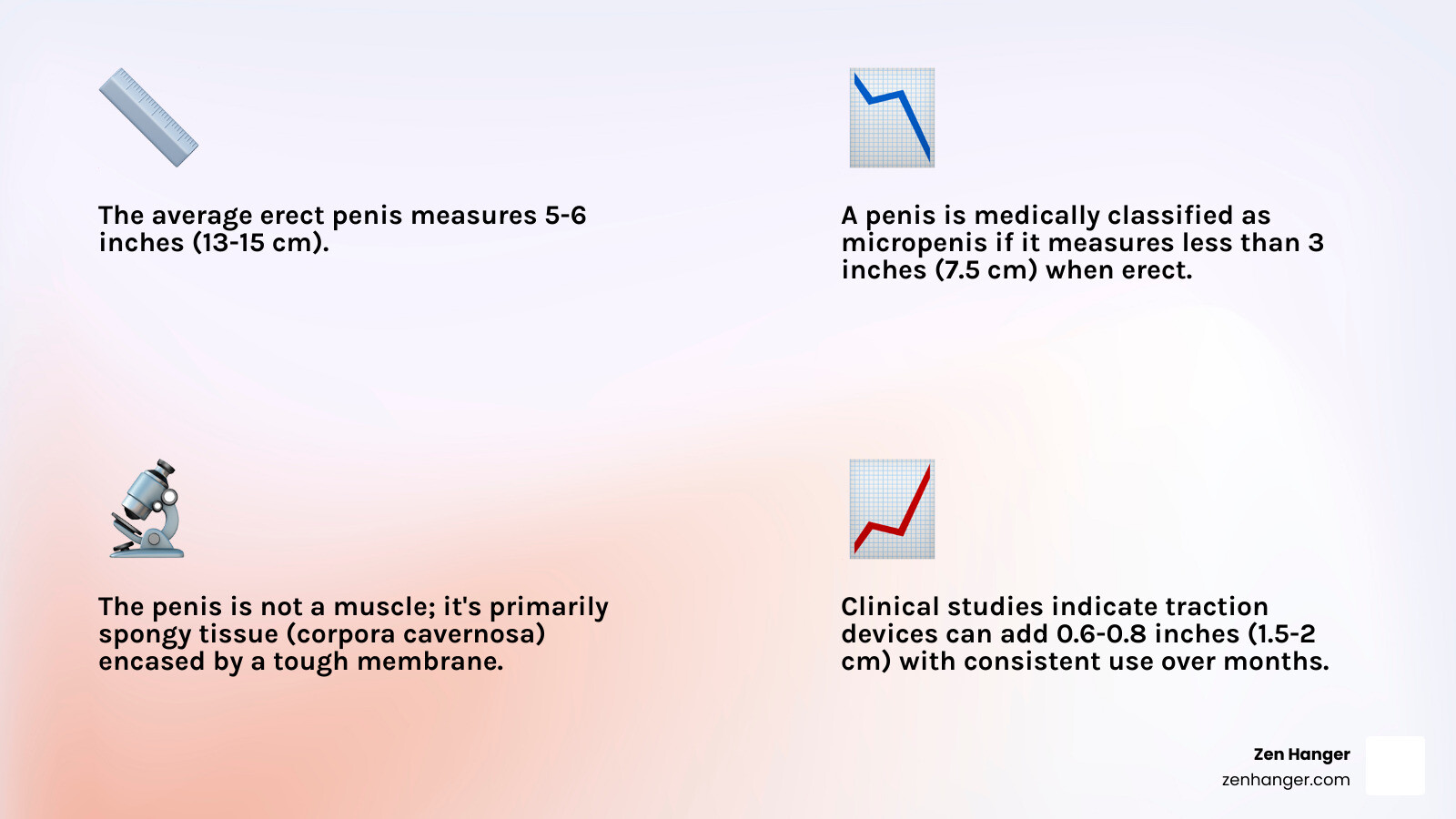 The average erect penis measures 5-6 inches (13-15 cm).

A penis is medically classified as micropenis if it measures less than 3 inches (7.5 cm) when erect.

The penis is not a muscle; it's primarily spongy tissue (corpora cavernosa) encased by a tough membrane.

Clinical studies indicate traction devices can add 0.6-0.8 inches (1.5-2 cm) with consistent use over months.

Zen Hanger
zenhanger.com